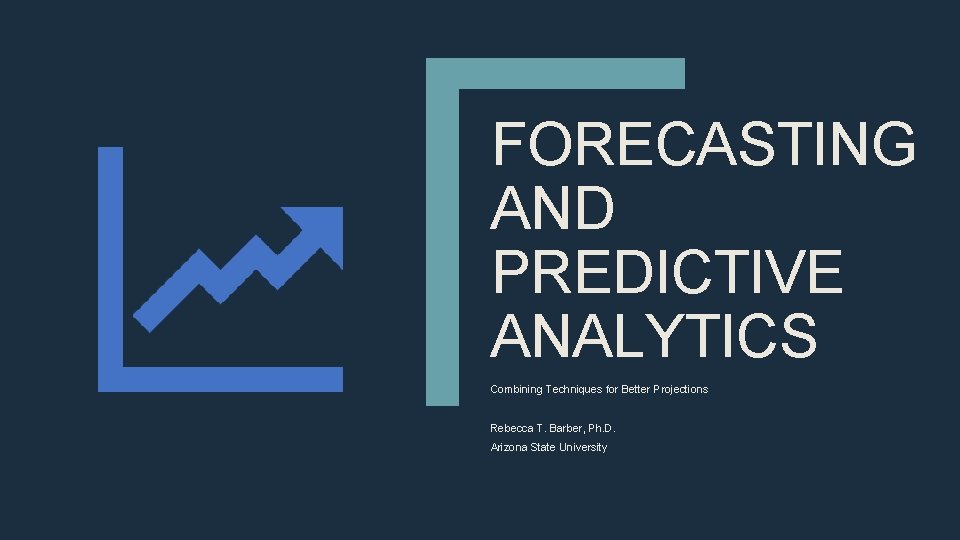 FORECASTING AND PREDICTIVE ANALYTICS

Combining Techniques for Better Projections

Rebecca T. Barber, Ph.D.
Arizona State University